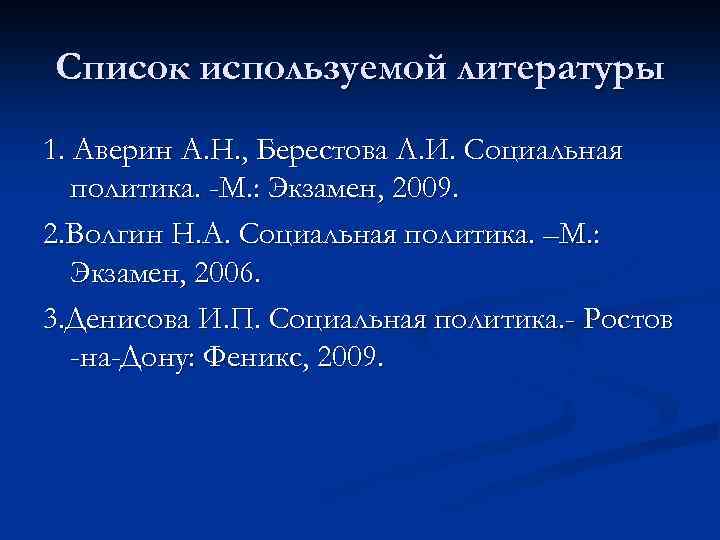 Список используемой литературы

1. Аверин А.Н., Берестова Л.И. Социальная политика. -М.: Экзамен, 2009.

2.Волгин Н.А. Социальная политика. –М.: Экзамен, 2006.

3.Денисова И.П. Социальная политика.- Ростов -на-Дону: Феникс, 2009.